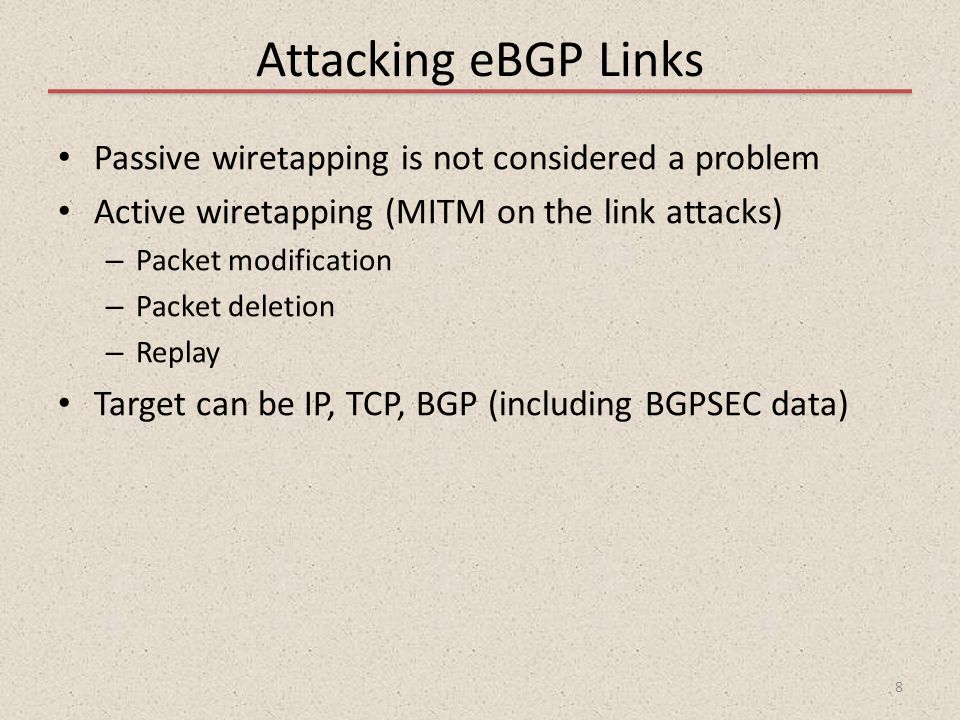 Attacking eBGP Links

• Passive wiretapping is not considered a problem
• Active wiretapping (MITM on the link attacks)
– Packet modification
– Packet deletion
– Replay
• Target can be IP, TCP, BGP (including BGPSEC data)

8